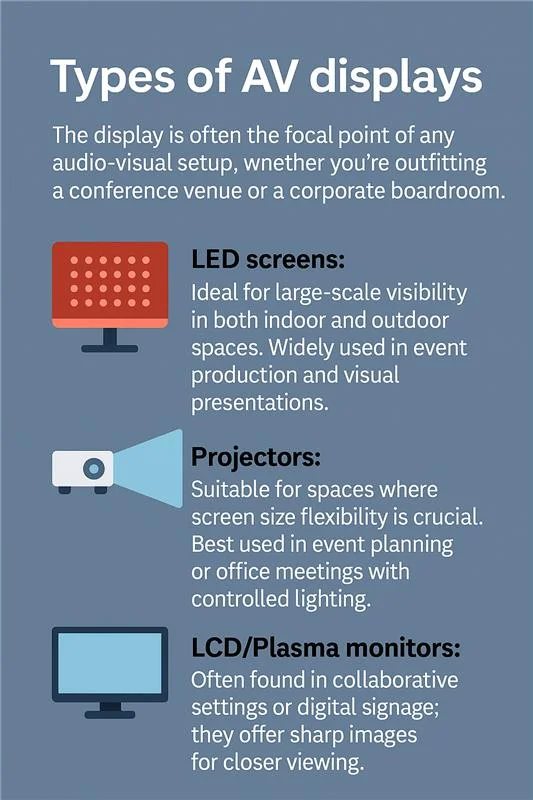 Types of AV displays

The display is often the focal point of any audio-visual setup, wnether you're outfitting a conference venue or a corporate boardroom.

LED screens:
Ideal for large-scale visibility in both indoor and outdoor spaces. Widely used in event production and visual presentations.

Projectors:
Suitable for spaces where screen size flexibility is crucial. Best used in event planning or office meetings with controlled lighting.

LCD/Plasma monitors:
Often found in collaborative settings or digital signage; they offer sharp images for closer viewing.